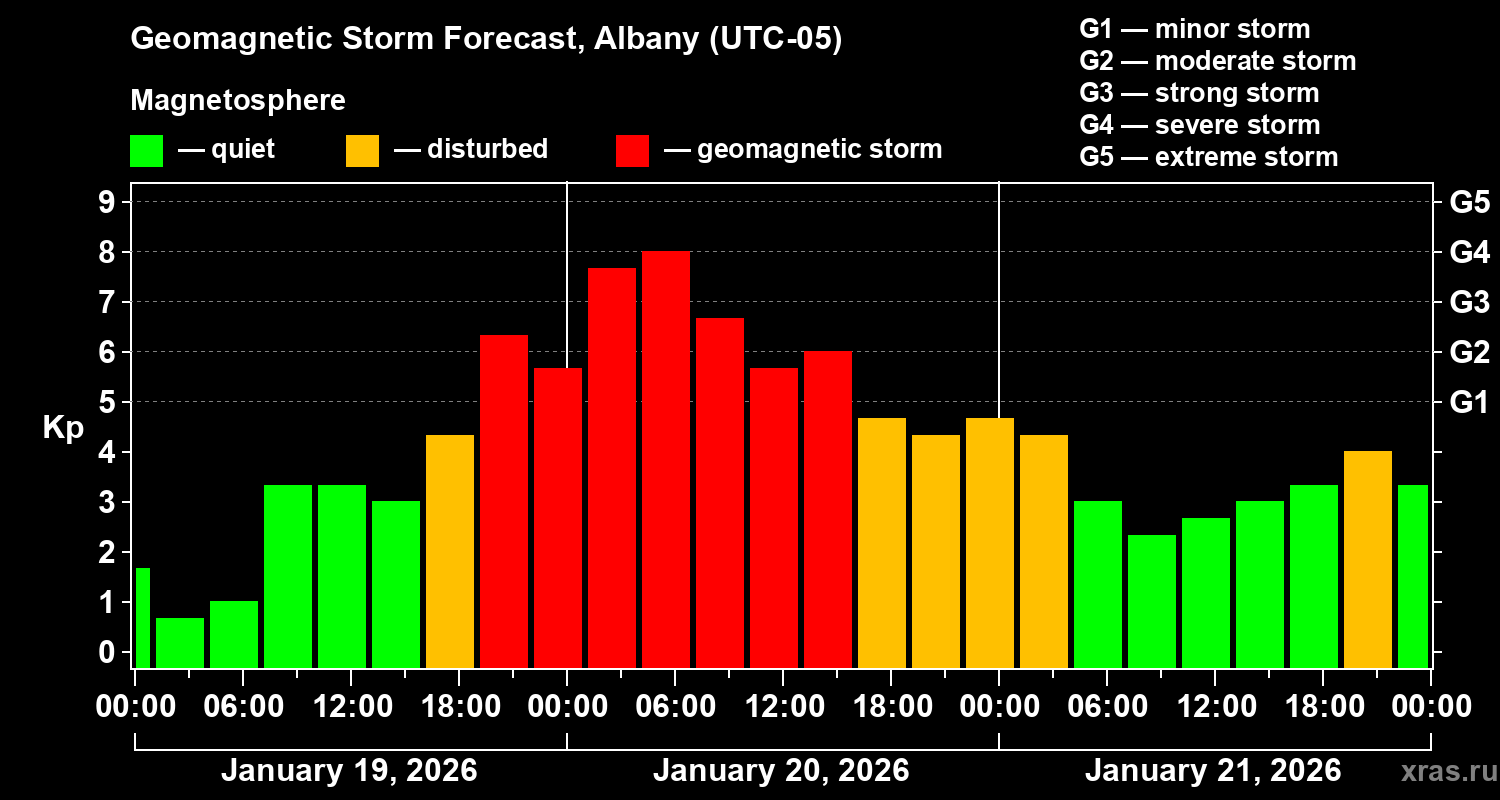 Geomagnetic Storm Forecast, Albany (UTC-05)

Magnetosphere

— quiet — disturbed — geomagnetic storm

G1 — minor storm
G2 — moderate storm
G3 — strong storm
G4 — severe storm
G5 — extreme storm

Kp

9
8
7
6
5
4
3
2
1
0

G5
G4
G3
G2
G1

00:00 06:00 12:00 18:00 00:00 06:00 12:00 18:00 00:00 06:00 12:00 18:00 00:00

January 19, 2026 January 20, 2026 January 21, 2026

xras.ru